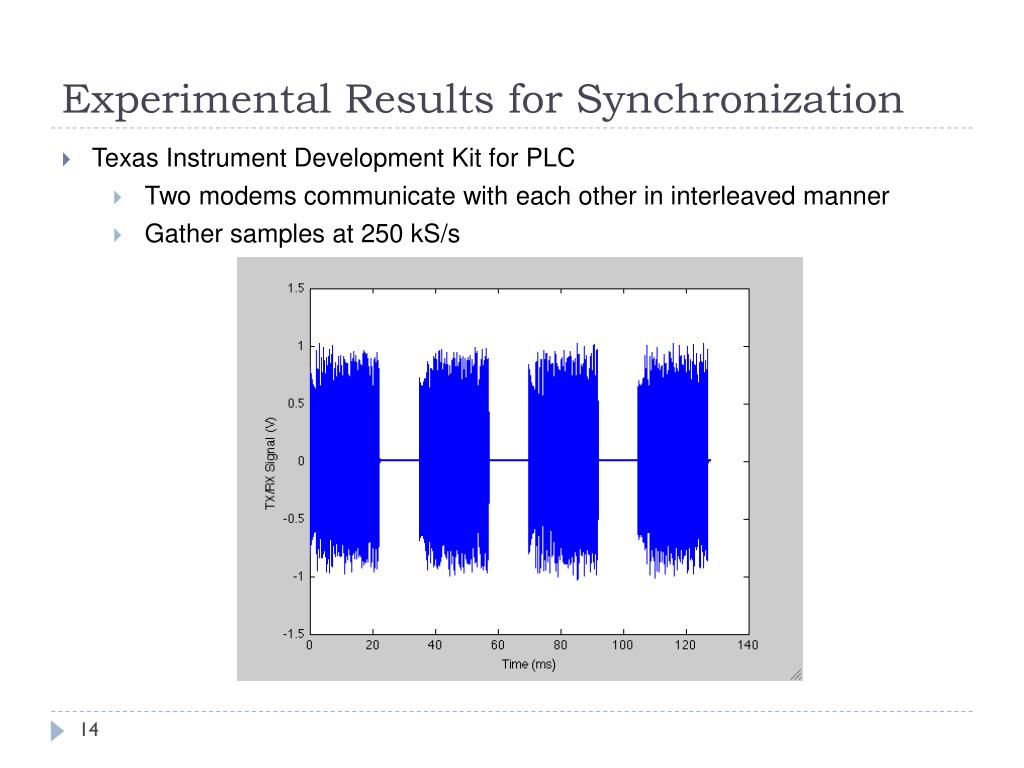 Experimental Results for Synchronization

Texas Instrument Development Kit for PLC

Two modems communicate with each other in interleaved manner

Gather samples at 250 kS/s

1.5
1
0.5
0
-0.5
-1
-1.5
TX/RX Signal (V)
0 20 40 60 80 100 120 140
Time (ms)

14